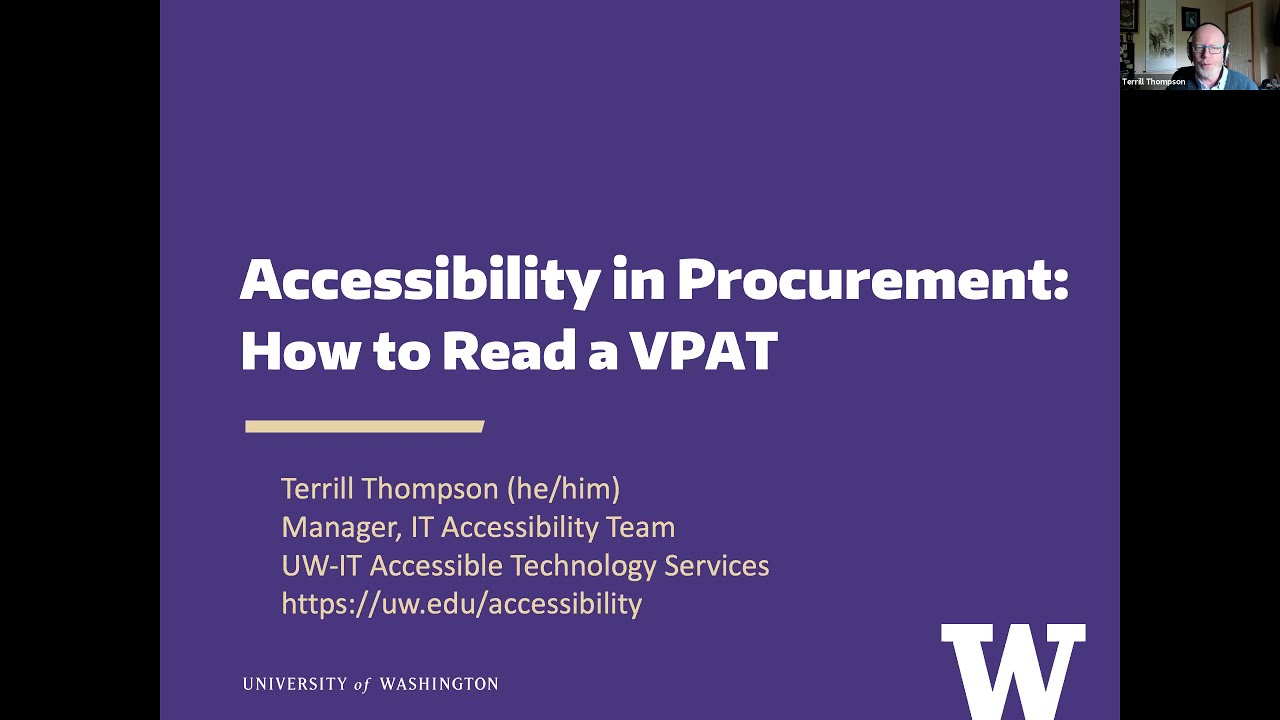 Terrill Thompson

Accessibility in Procurement: How to Read a VPAT

Terrill Thompson (he/him)
Manager, IT Accessibility Team
UW-IT Accessible Technology Services
https://uw.edu/accessibility

UNIVERSITY of WASHINGTON

W